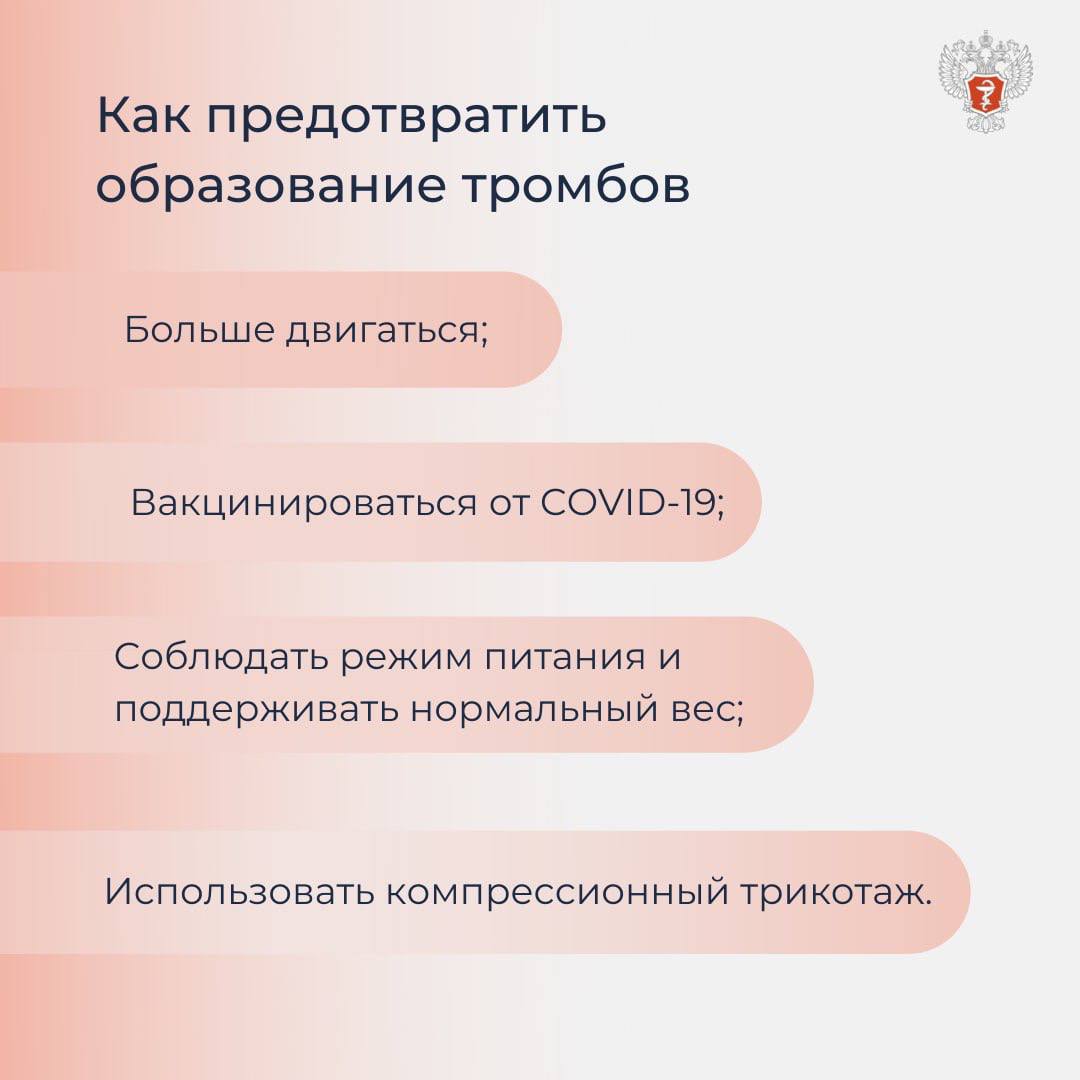 Как предотвратить образование тромбов

Больше двигаться;

Вакцинироваться от COVID-19;

Соблюдать режим питания и поддерживать нормальный вес;

Использовать компрессионный трикотаж.